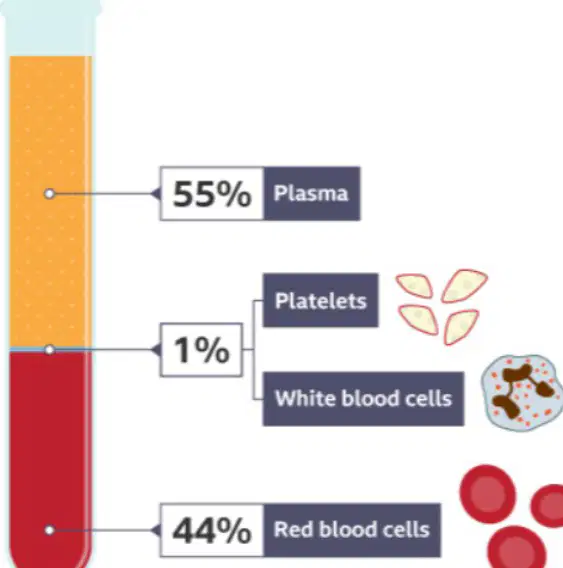 55% Plasma

1%

Platelets

White blood cells

44% Red blood cells